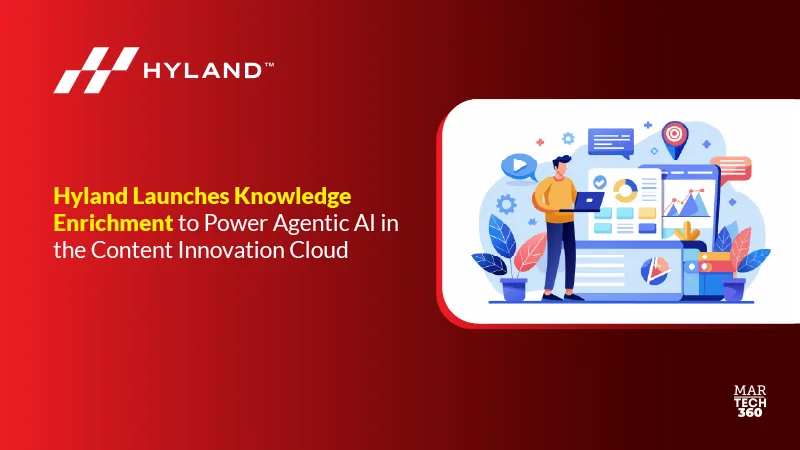 HYLAND™

Hyland Launches Knowledge Enrichment to Power Agentic AI in the Content Innovation Cloud

MAR
TECH
360